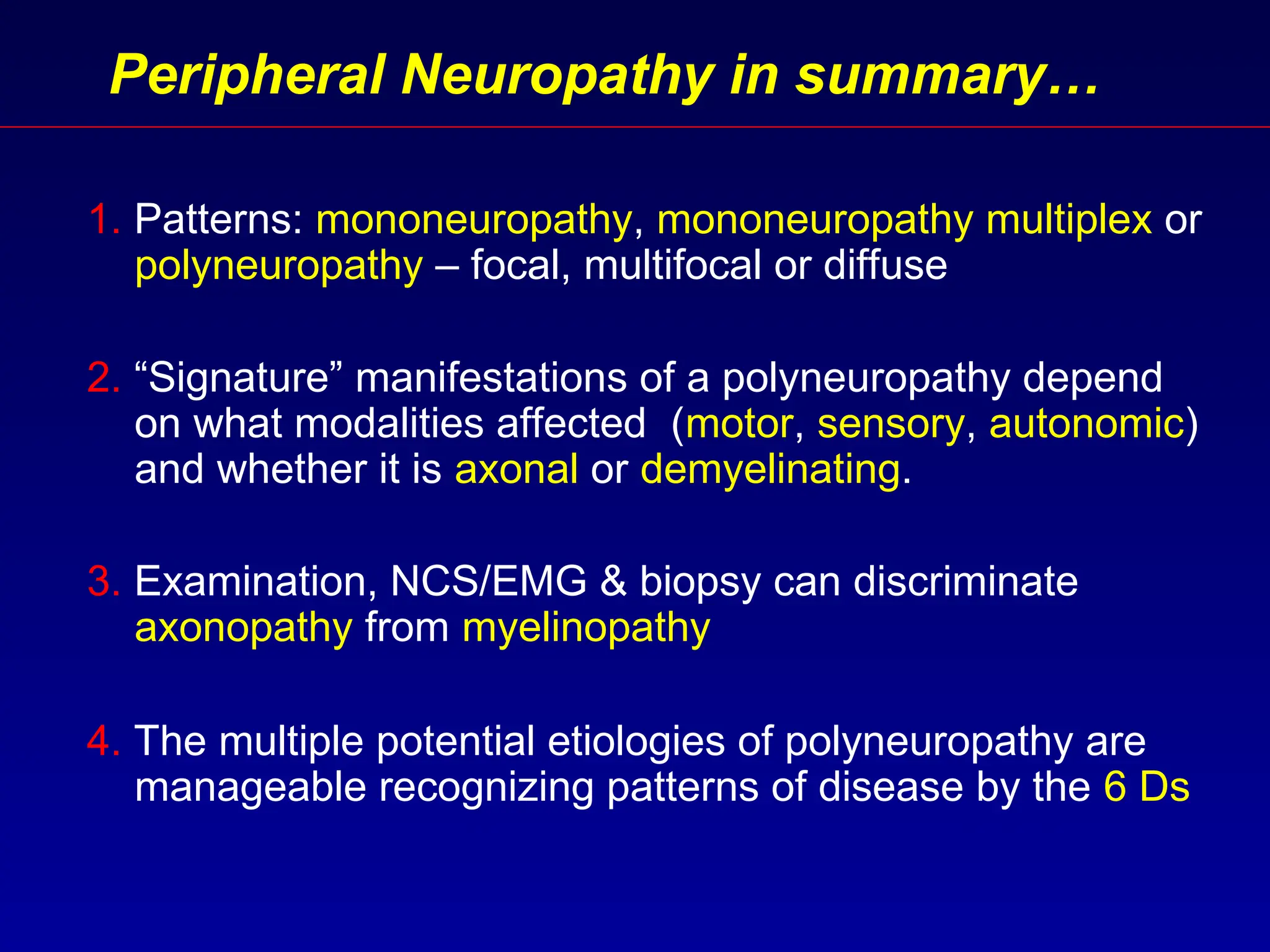 Peripheral Neuropathy in summary…

1. Patterns: mononeuropathy, mononeuropathy multiplex or polyneuropathy – focal, multifocal or diffuse

2. “Signature” manifestations of a polyneuropathy depend on what modalities affected (motor, sensory, autonomic) and whether it is axonal or demyelinating.

3. Examination, NCS/EMG & biopsy can discriminate axonopathy from myelinopathy

4. The multiple potential etiologies of polyneuropathy are manageable recognizing patterns of disease by the 6 Ds